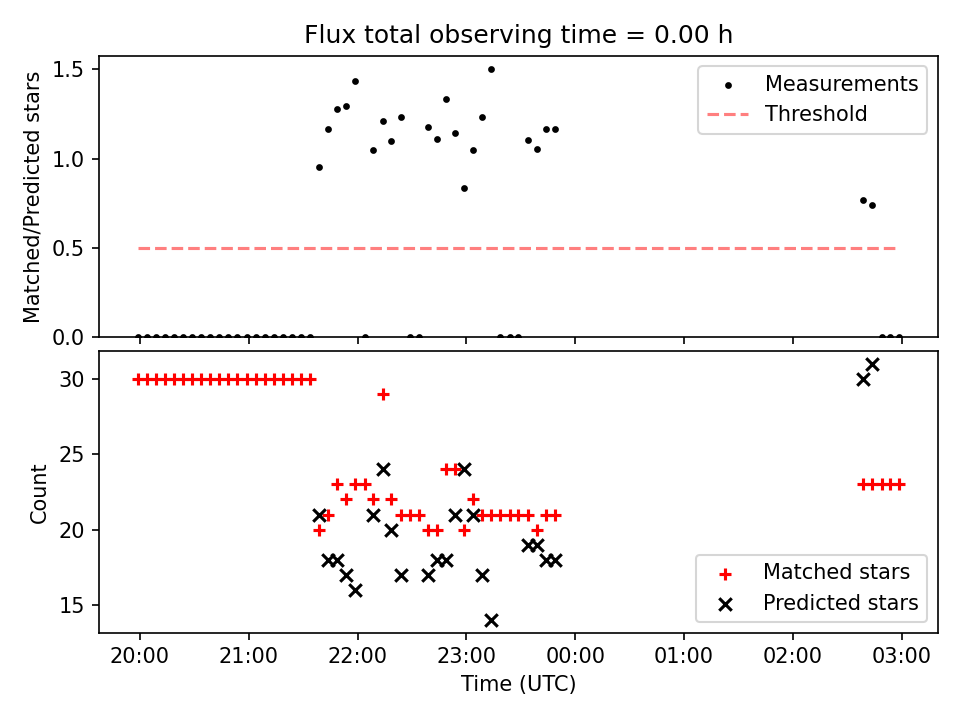 Flux total observing time = 0.00 h

Matched/Predicted stars

1.5
1.0
0.5
0.0

Measurements
Threshold

Count

30
25
20
15

Matched stars
Predicted stars

20:00
21:00
22:00
23:00
00:00
01:00
02:00
03:00

Time (UTC)